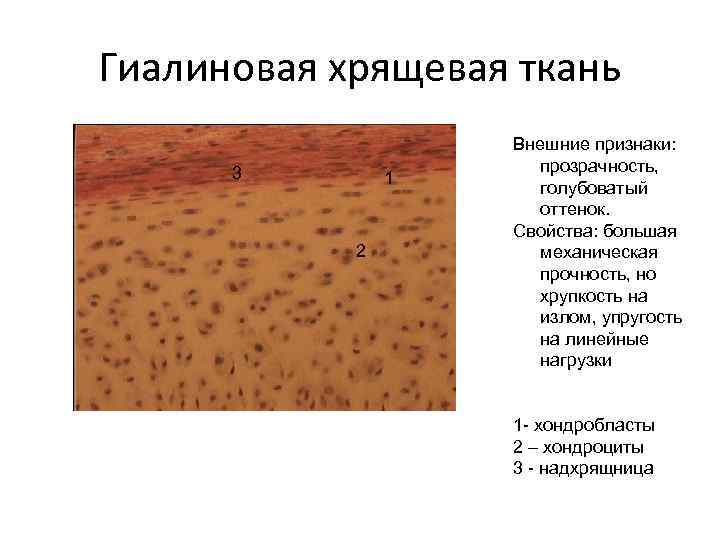 Гиалиновая хрящевая ткань

3
1
2

Внешние признаки: прозрачность, голубоватый оттенок.
Свойства: большая механическая прочность, но хрупкость на излом, упругость на линейные нагрузки

1- хондробласты
2 – хондроциты
3 - надхрящница